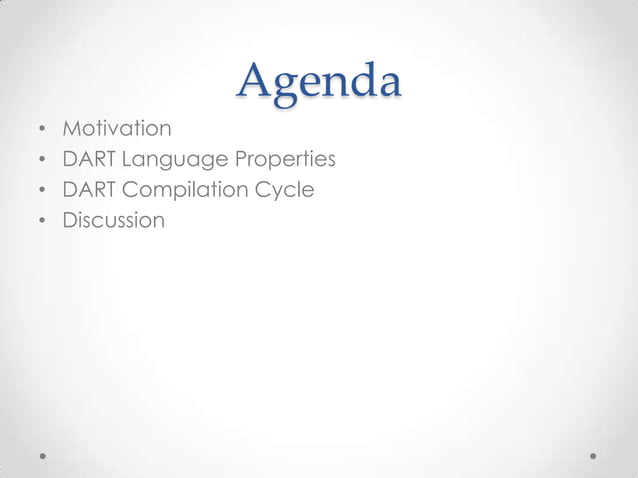 Agenda

• Motivation
• DART Language Properties
• DART Compilation Cycle
• Discussion